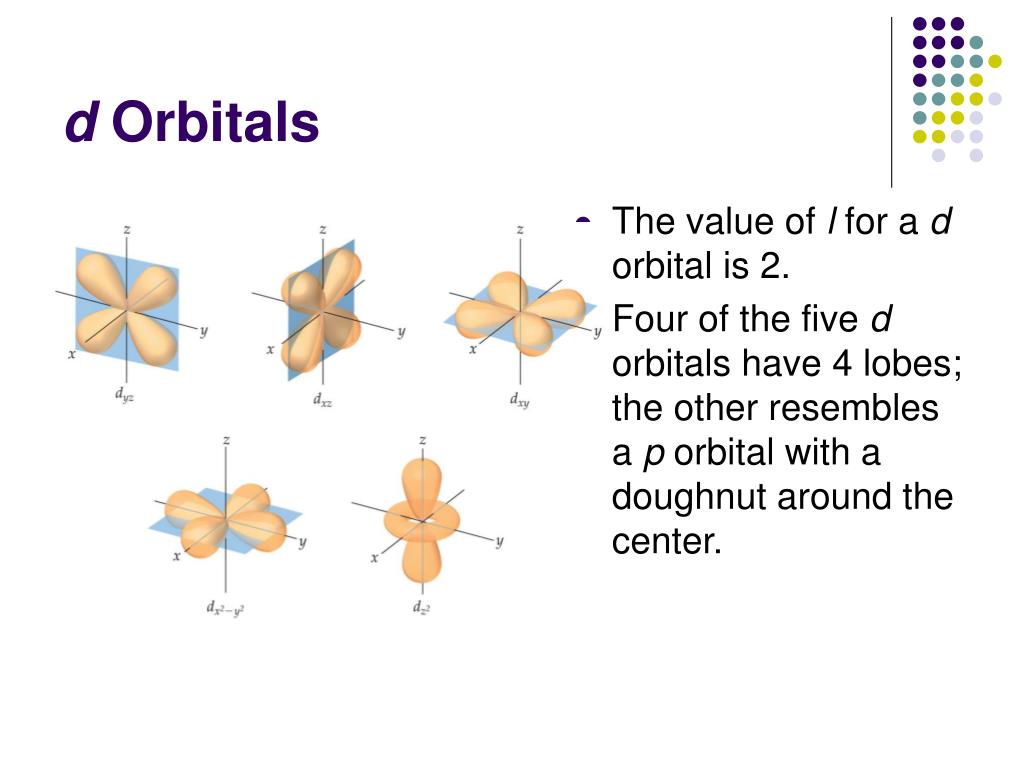 d Orbitals

z
y
x
$d_{yz}$

z
y
x
$d_{xz}$

z
y
x
$d_{xy}$

z
y
x
$d_{x^2-y^2}$

z
y
x
$d_{z^2}$

The value of l for a d orbital is 2.

Four of the five d orbitals have 4 lobes; the other resembles a p orbital with a doughnut around the center.